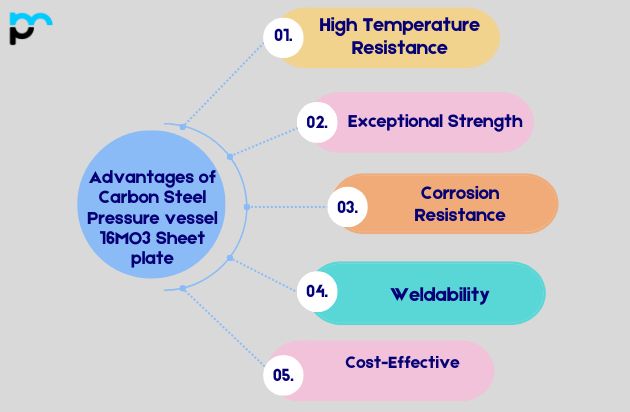 Advantages of Carbon Steel Pressure vessel 16MO3 Sheet plate

01. High Temperature Resistance

02. Exceptional Strength

03. Corrosion Resistance

04. Weldability

05. Cost-Effective